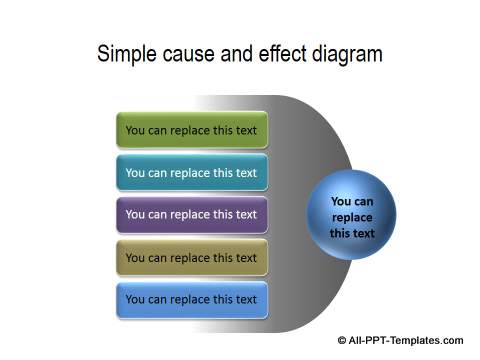 Simple cause and effect diagram

You can replace this text

You can replace this text

You can replace this text

You can replace this text

You can replace this text

You can replace this text

© All-PPT-Templates.com